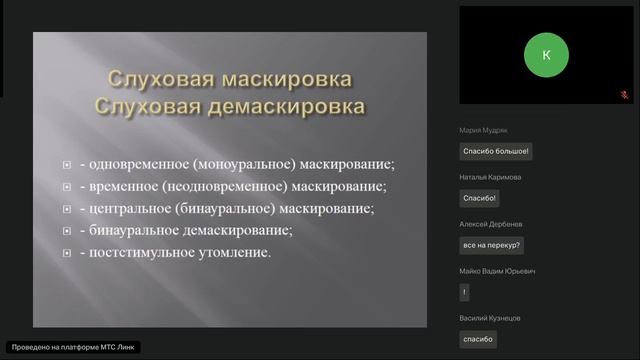 Слуховая маскировка
Слуховая демаскировка

- одновременное (моноуральное) маскирование;
- временное (неодновременное) маскирование;
- центральное (бинауральное) маскирование;
- бинауральное демаскирование;
- постстимульное утомление.

К

Мария Мудряк
Спасибо большое!

Наталья Каримова
Спасибо!

Алексей Дербенев
все на перекур?

Майко Вадим Юрьевич
!

Василий Кузнецов
спасибо

Проведено на платформе МТС Линк